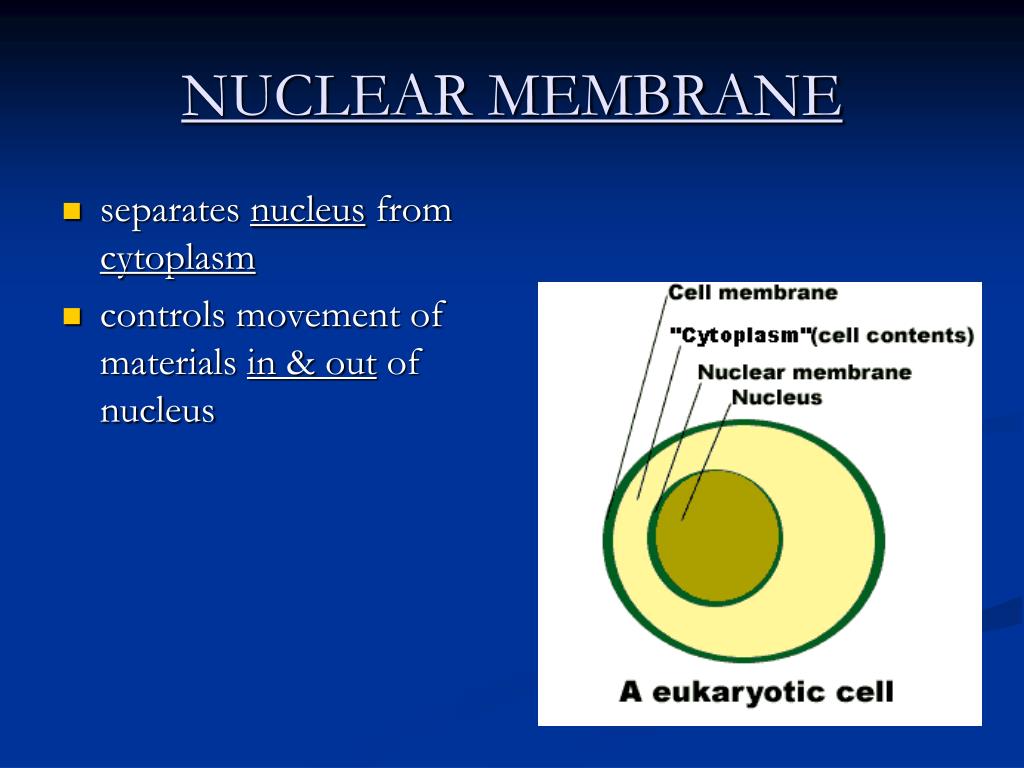 NUCLEAR MEMBRANE

- separates nucleus from cytoplasm
- controls movement of materials in & out of nucleus

Cell membrane
"Cytoplasm"(cell contents)
Nuclear membrane
Nucleus

A eukaryotic cell